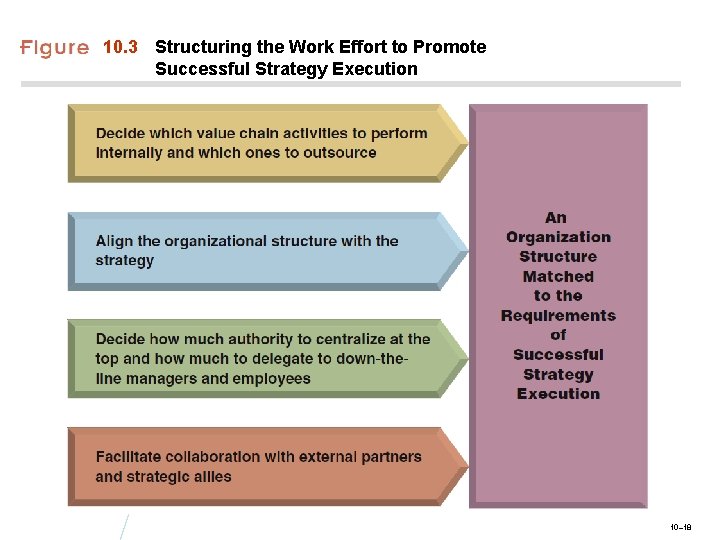 Figure 10.3 Structuring the Work Effort to Promote Successful Strategy Execution

Decide which value chain activities to perform internally and which ones to outsource

Align the organizational structure with the strategy

Decide how much authority to centralize at the top and how much to delegate to down-the-line managers and employees

Facilitate collaboration with external partners and strategic allies

An Organization Structure Matched to the Requirements of Successful Strategy Execution

10–18